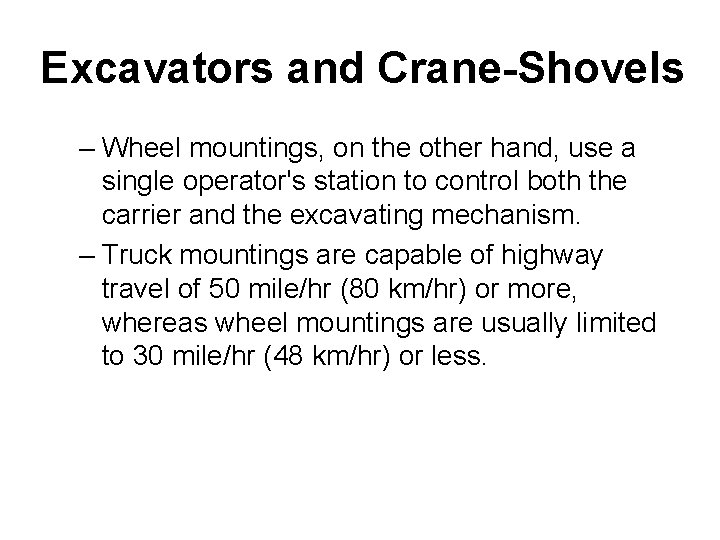 Excavators and Crane-Shovels

– Wheel mountings, on the other hand, use a single operator's station to control both the carrier and the excavating mechanism.

– Truck mountings are capable of highway travel of 50 mile/hr (80 km/hr) or more, whereas wheel mountings are usually limited to 30 mile/hr (48 km/hr) or less.